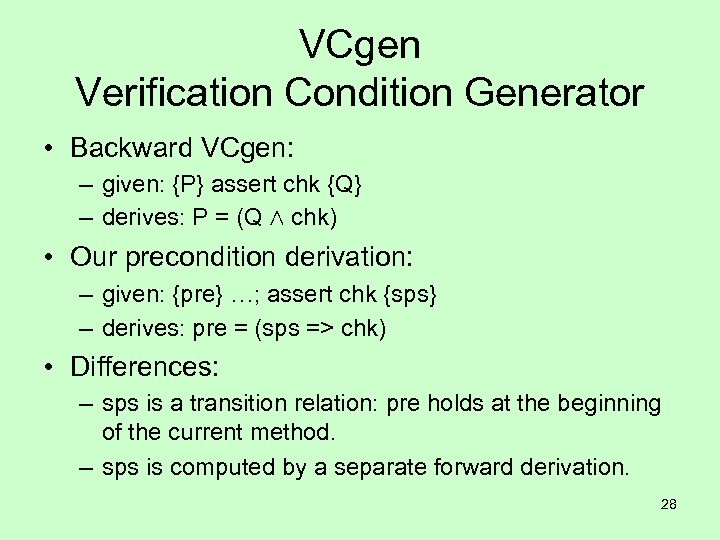 VCgen
Verification Condition Generator

• Backward VCgen:
– given: {P} assert chk {Q}
– derives: P = (Q $\wedge$ chk)
• Our precondition derivation:
– given: {pre} …; assert chk {sps}
– derives: pre = (sps => chk)
• Differences:
– sps is a transition relation: pre holds at the beginning of the current method.
– sps is computed by a separate forward derivation.

28